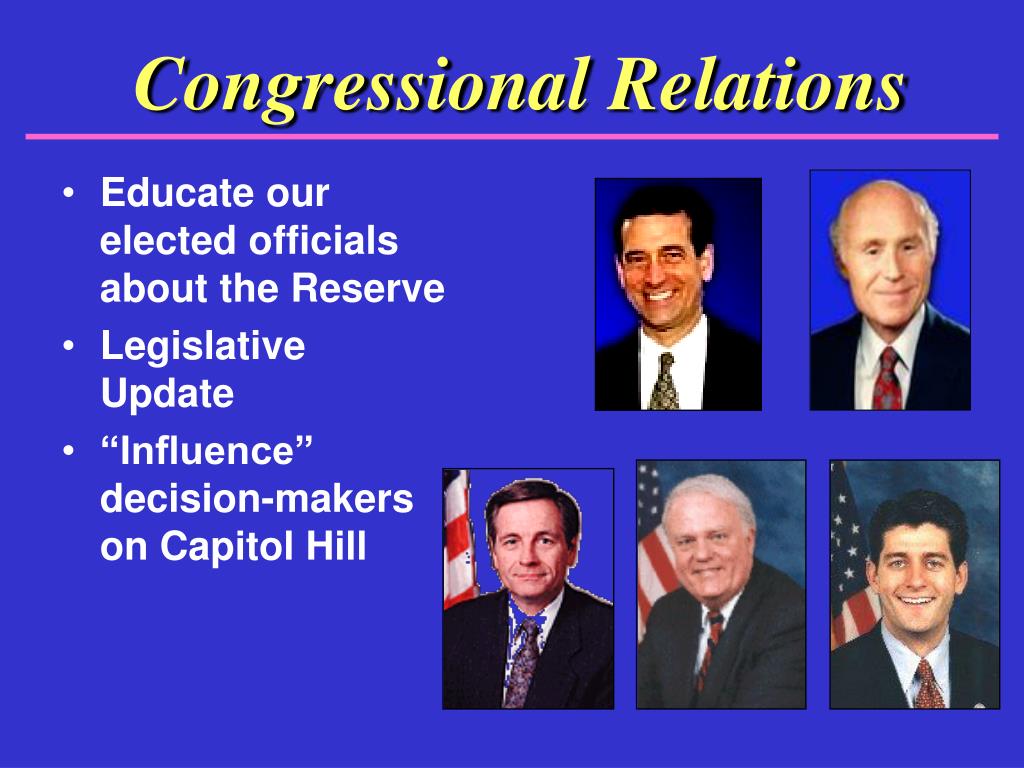 Congressional Relations

• Educate our elected officials about the Reserve
• Legislative Update
• “Influence” decision-makers on Capitol Hill